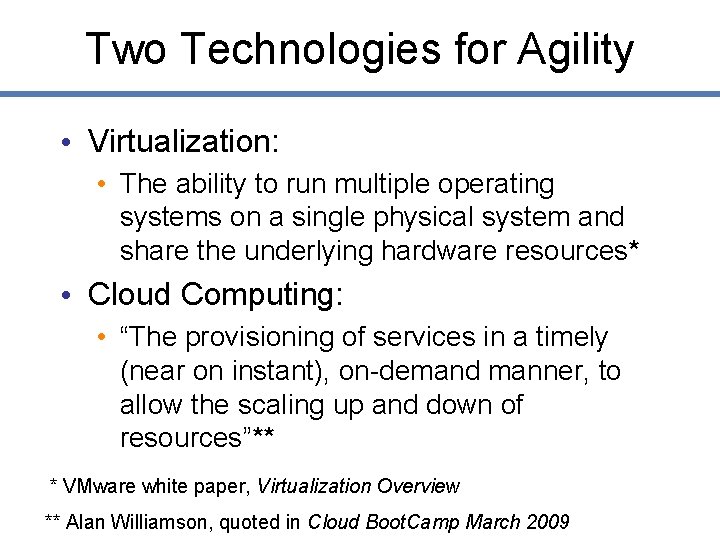 Two Technologies for Agility

• Virtualization:
  • The ability to run multiple operating systems on a single physical system and share the underlying hardware resources*

• Cloud Computing:
  • “The provisioning of services in a timely (near on instant), on-demand manner, to allow the scaling up and down of resources”**

* VMware white paper, Virtualization Overview

** Alan Williamson, quoted in Cloud BootCamp March 2009